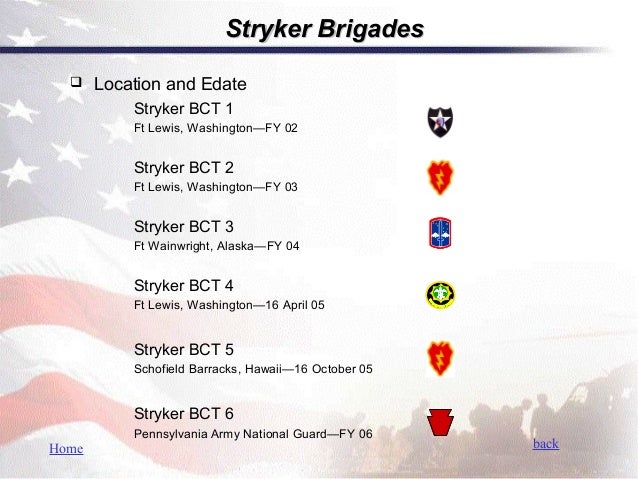 Stryker Brigades

❑ Location and Edate

Stryker BCT 1
Ft Lewis, Washington—FY 02

Stryker BCT 2
Ft Lewis, Washington—FY 03

Stryker BCT 3
Ft Wainwright, Alaska—FY 04

Stryker BCT 4
Ft Lewis, Washington—16 April 05

Stryker BCT 5
Schofield Barracks, Hawaii—16 October 05

Stryker BCT 6
Pennsylvania Army National Guard—FY 06

Home

back